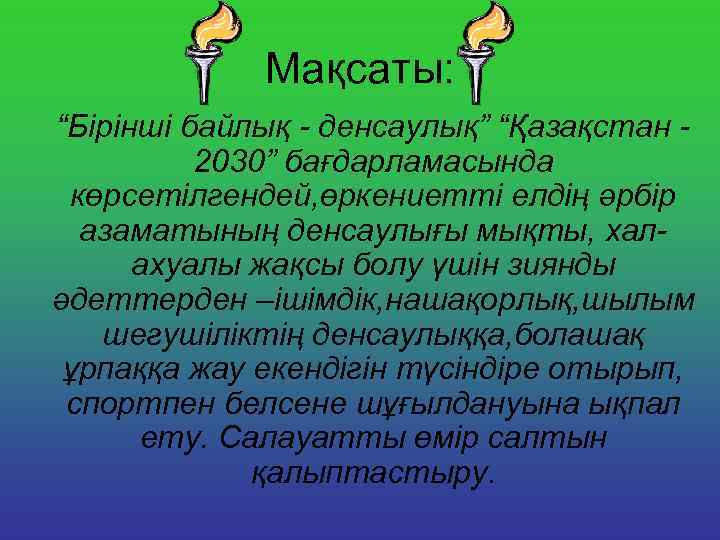 Мақсаты:

“Бірінші байлық - денсаулық” “Қазақстан - 2030” бағдарламасында көрсетілгендей,өркениетті елдің әрбір азаматының денсаулығы мықты, хал-ахуалы жақсы болу үшін зиянды әдеттерден –ішімдік,нашақорлық,шылым шегушіліктің денсаулыққа,болашақ ұрпаққа жау екендігін түсіндіре отырып, спортпен белсене шұғылдануына ықпал ету. Салауатты өмір салтын қалыптастыру.